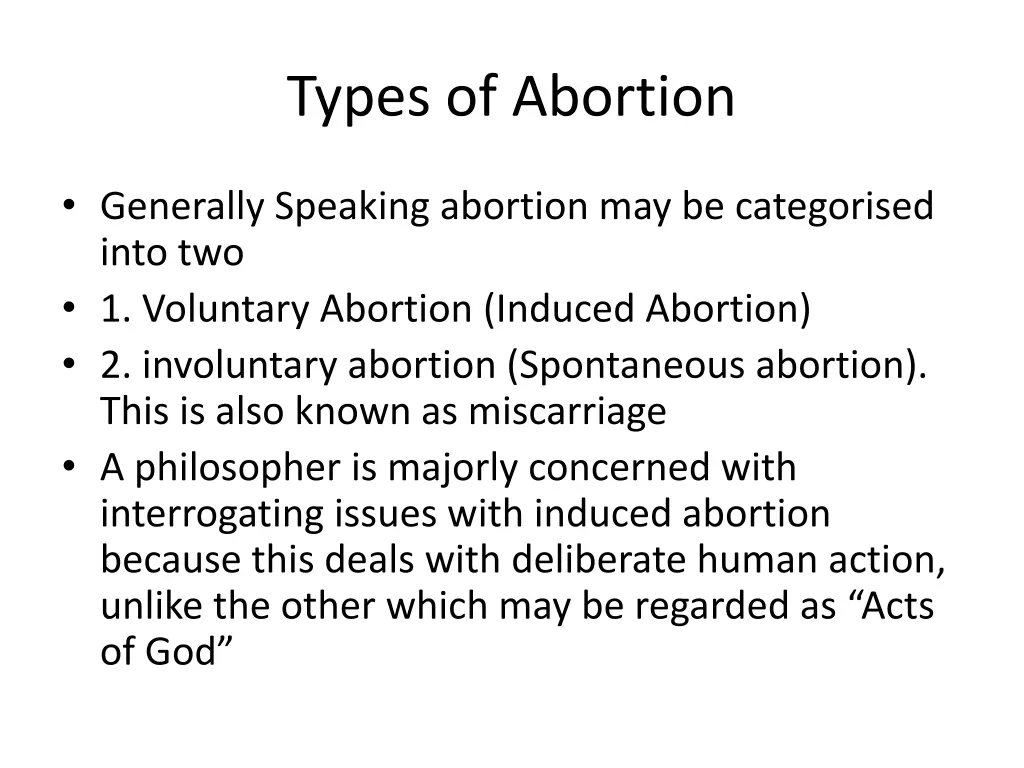 Types of Abortion

• Generally Speaking abortion may be categorised into two
• 1. Voluntary Abortion (Induced Abortion)
• 2. involuntary abortion (Spontaneous abortion). This is also known as miscarriage
• A philosopher is majorly concerned with interrogating issues with induced abortion because this deals with deliberate human action, unlike the other which may be regarded as “Acts of God”